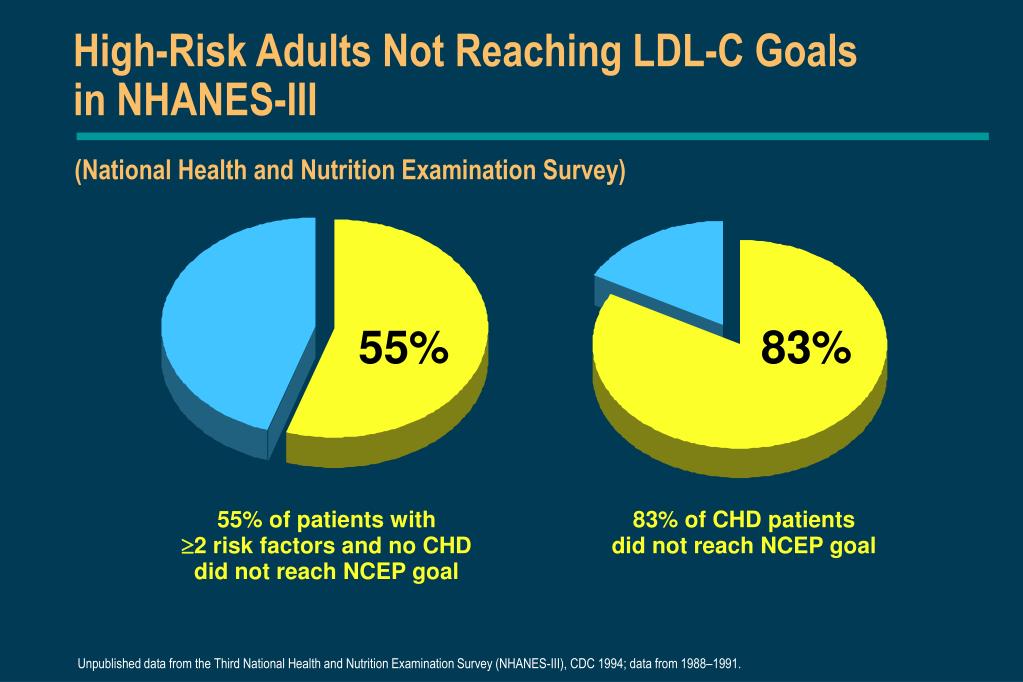 High-Risk Adults Not Reaching LDL-C Goals in NHANES-III

(National Health and Nutrition Examination Survey)

55%

83%

55% of patients with $\geq$2 risk factors and no CHD did not reach NCEP goal

83% of CHD patients did not reach NCEP goal

Unpublished data from the Third National Health and Nutrition Examination Survey (NHANES-III), CDC 1994; data from 1988–1991.